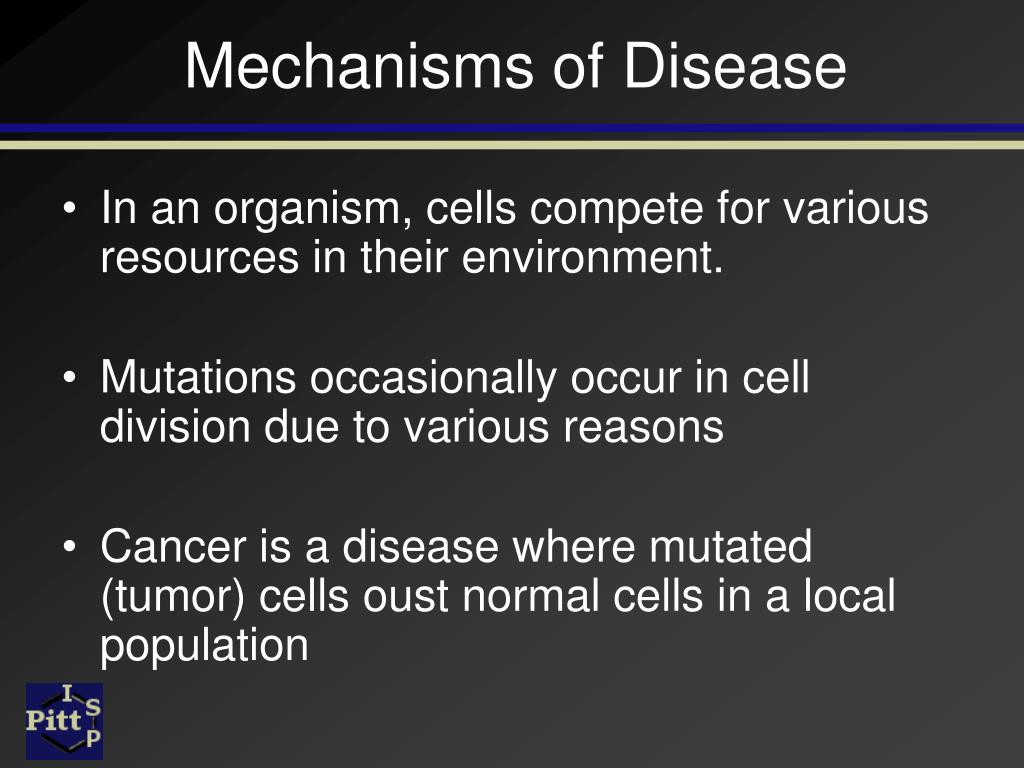 Mechanisms of Disease

• In an organism, cells compete for various resources in their environment.

• Mutations occasionally occur in cell division due to various reasons

• Cancer is a disease where mutated (tumor) cells oust normal cells in a local population

I
Pitt S
P